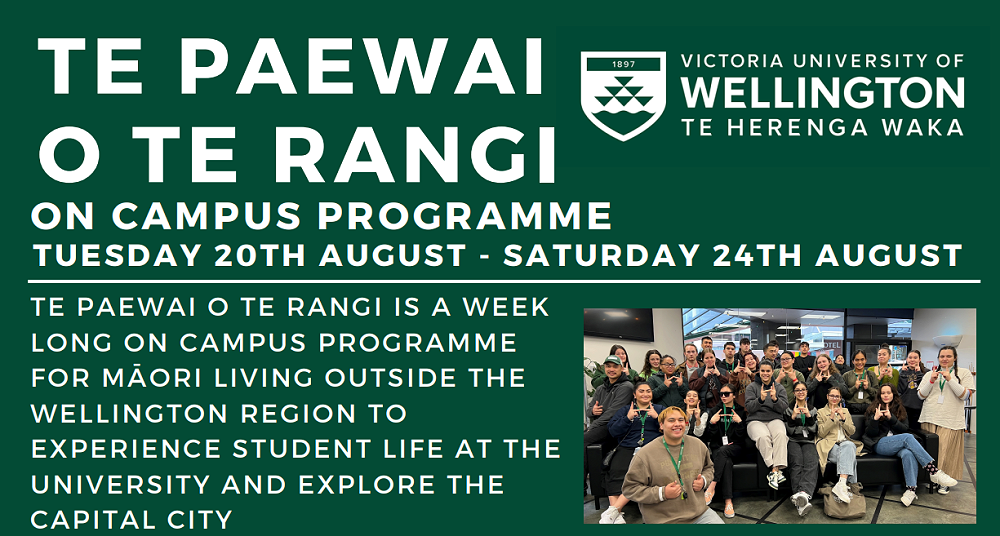 TE PAEWAI O TE RANGI

1897

VICTORIA UNIVERSITY OF WELLINGTON TE HERENGA WAKA

ON CAMPUS PROGRAMME

TUESDAY 20TH AUGUST - SATURDAY 24TH AUGUST

TE PAEWAI O TE RANGI IS A WEEK LONG ON CAMPUS PROGRAMME FOR MĀORI LIVING OUTSIDE THE WELLINGTON REGION TO EXPERIENCE STUDENT LIFE AT THE UNIVERSITY AND EXPLORE THE CAPITAL CITY